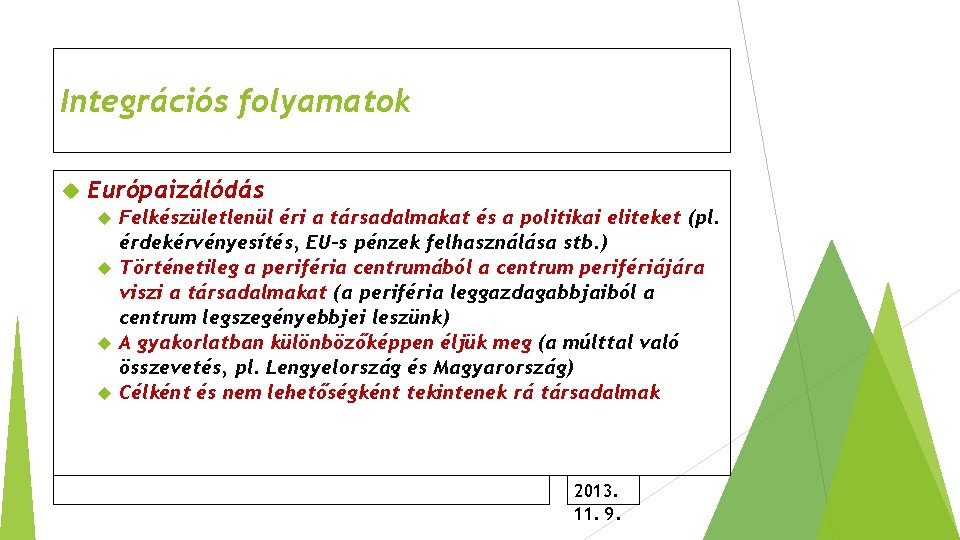 Integrációs folyamatok

Európaizálódás

Felkészületlenül éri a társadalmakat és a politikai eliteket (pl. érdekérvényesítés, EU-s pénzek felhasználása stb.)

Történetileg a periféria centrumából a centrum perifériájára viszi a társadalmakat (a periféria leggazdagabbjaiból a centrum legszegényebbjei leszünk)

A gyakorlatban különbözőképpen éljük meg (a múlttal való összevetés, pl. Lengyelország és Magyarország)

Célként és nem lehetőségként tekintenek rá társadalmak

2013. 11. 9.